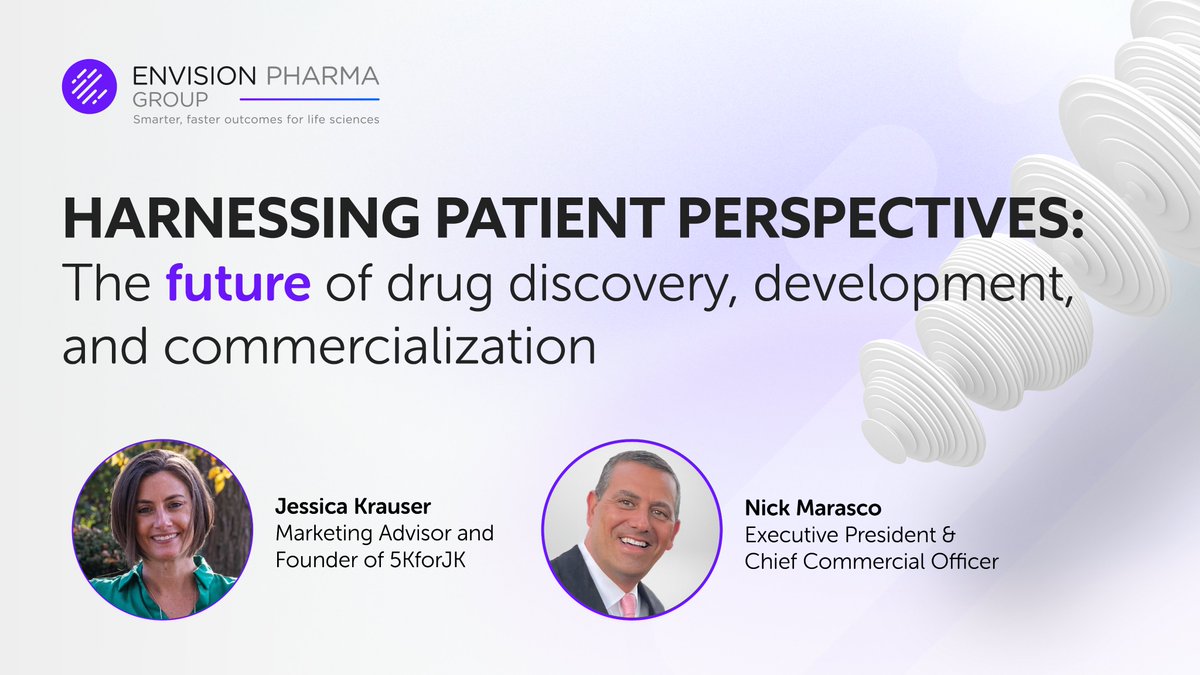 ENVISION PHARMA GROUP
Smarter, faster outcomes for life sciences

HARNESSING PATIENT PERSPECTIVES:
The future of drug discovery, development, and commercialization

Jessica Krauser
Marketing Advisor and Founder of 5KforJK

Nick Marasco
Executive President & Chief Commercial Officer